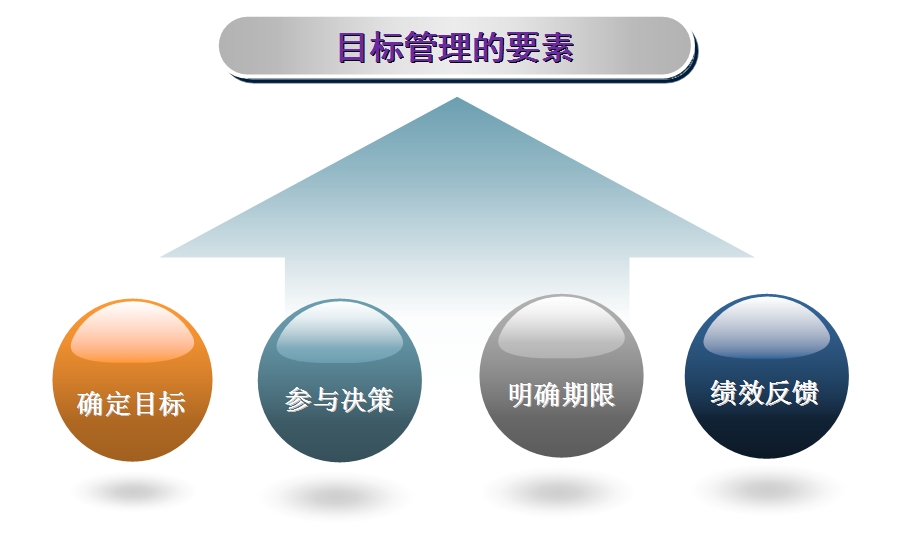 目标管理的要素

确定目标

参与决策

明确期限

绩效反馈